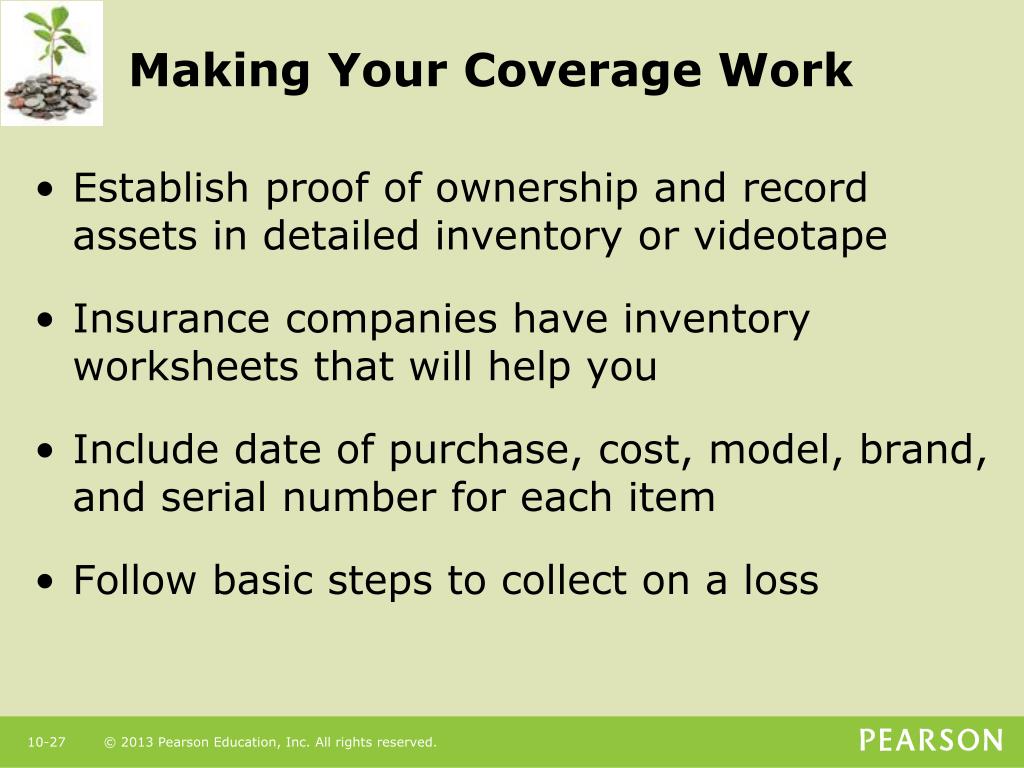 Making Your Coverage Work

• Establish proof of ownership and record assets in detailed inventory or videotape

• Insurance companies have inventory worksheets that will help you

• Include date of purchase, cost, model, brand, and serial number for each item

• Follow basic steps to collect on a loss

10-27 © 2013 Pearson Education, Inc. All rights reserved.

PEARSON